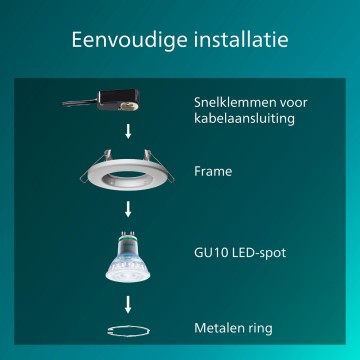 Eenvoudige installatie

Snelklemmen voor kabelaansluiting

Frame

GU10 LED-spot

Metalen ring